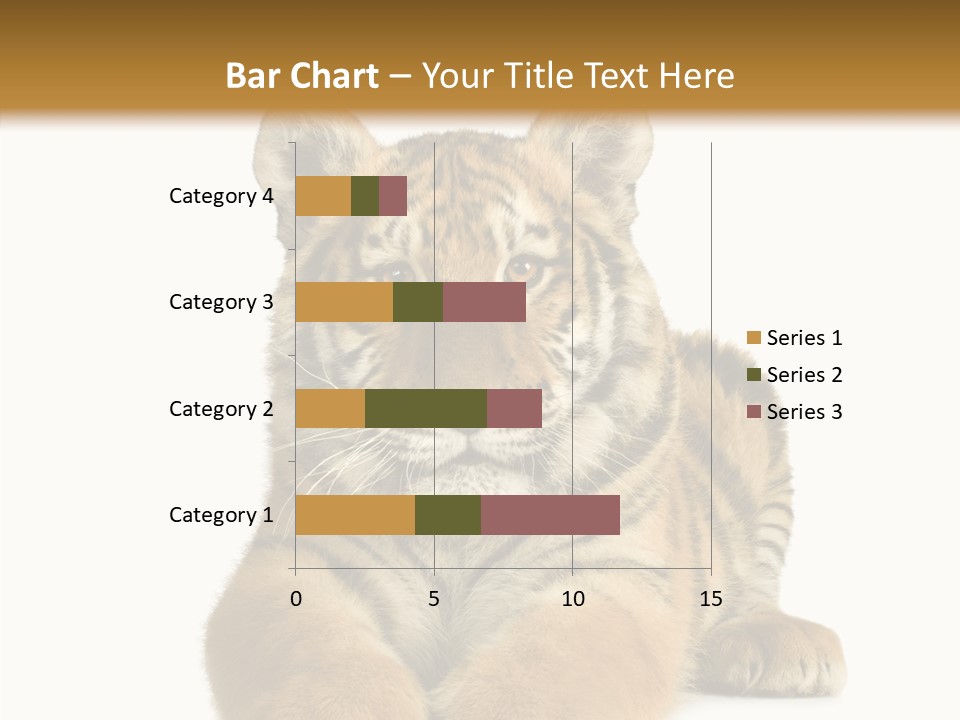 Bar Chart – Your Title Text Here

Category 4
Category 3
Category 2
Category 1

0
5
10
15

Series 1
Series 2
Series 3